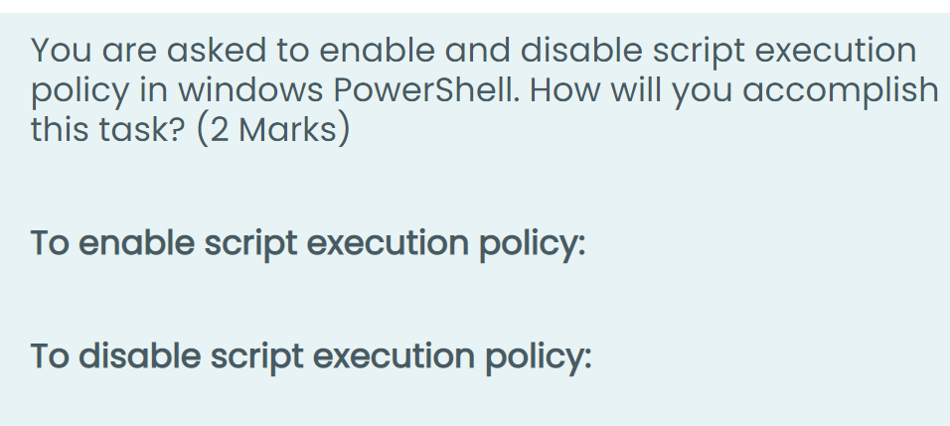 You are asked to enable and disable script execution policy in windows PowerShell. How will you accomplish this task? (2 Marks)

To enable script execution policy:

To disable script execution policy: